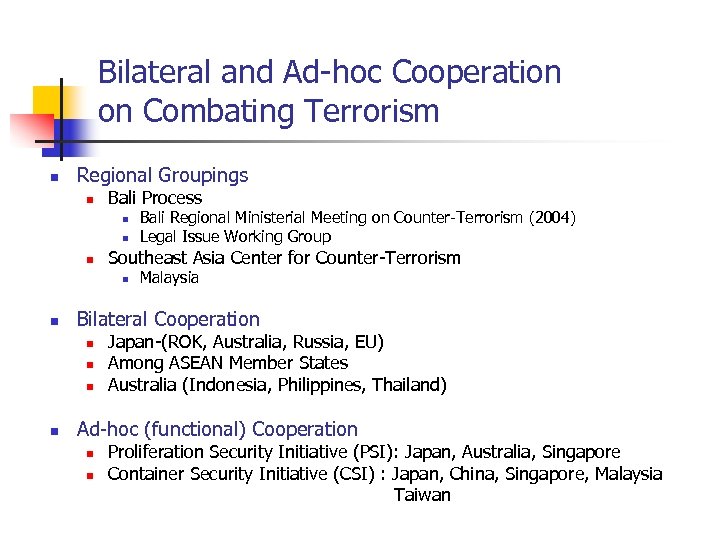 Bilateral and Ad-hoc Cooperation on Combating Terrorism

- Regional Groupings
  - Bali Process
    - Bali Regional Ministerial Meeting on Counter-Terrorism (2004)
    - Legal Issue Working Group
  - Southeast Asia Center for Counter-Terrorism
    - Malaysia

- Bilateral Cooperation
  - Japan-(ROK, Australia, Russia, EU)
  - Among ASEAN Member States
  - Australia (Indonesia, Philippines, Thailand)

- Ad-hoc (functional) Cooperation
  - Proliferation Security Initiative (PSI): Japan, Australia, Singapore
  - Container Security Initiative (CSI) : Japan, China, Singapore, Malaysia Taiwan